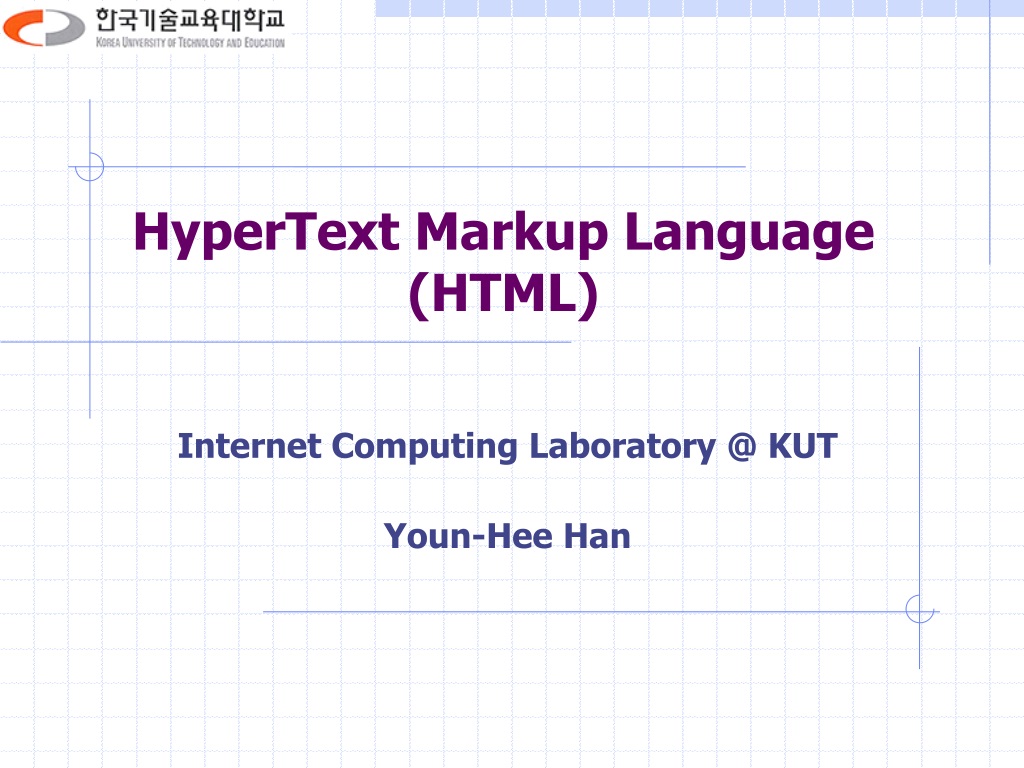 한국기술교육대학교
KOREA UNIVERSITY OF TECHNOLOGY AND EDUCATION

HyperText Markup Language (HTML)

Internet Computing Laboratory @ KUT

Youn-Hee Han